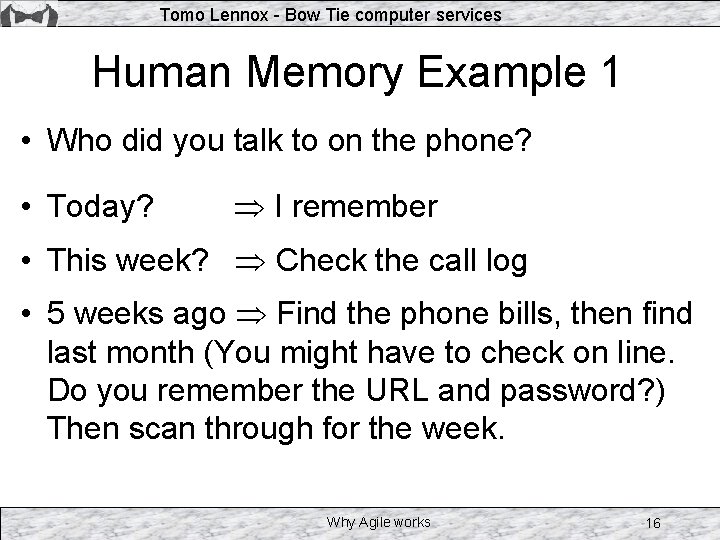 Tomo Lennox - Bow Tie computer services

Human Memory Example 1

• Who did you talk to on the phone?

• Today? $\Rightarrow$ I remember

• This week? $\Rightarrow$ Check the call log

• 5 weeks ago $\Rightarrow$ Find the phone bills, then find last month (You might have to check on line. Do you remember the URL and password?) Then scan through for the week.

Why Agile works

16